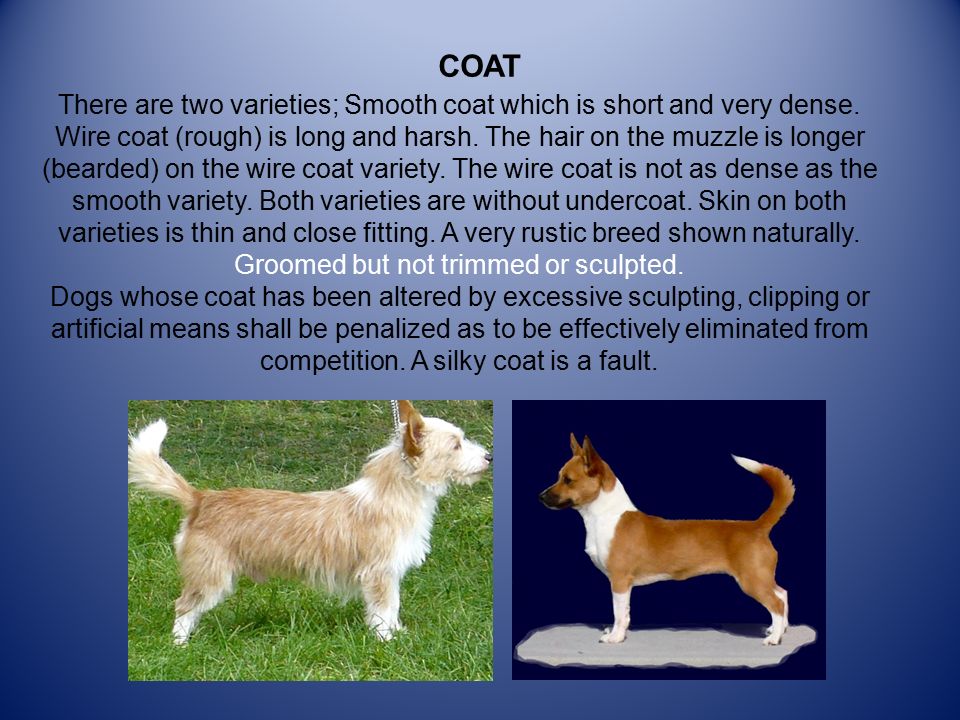 COAT

There are two varieties; Smooth coat which is short and very dense. Wire coat (rough) is long and harsh. The hair on the muzzle is longer (bearded) on the wire coat variety. The wire coat is not as dense as the smooth variety. Both varieties are without undercoat. Skin on both varieties is thin and close fitting. A very rustic breed shown naturally. Groomed but not trimmed or sculpted.

Dogs whose coat has been altered by excessive sculpting, clipping or artificial means shall be penalized as to be effectively eliminated from competition. A silky coat is a fault.